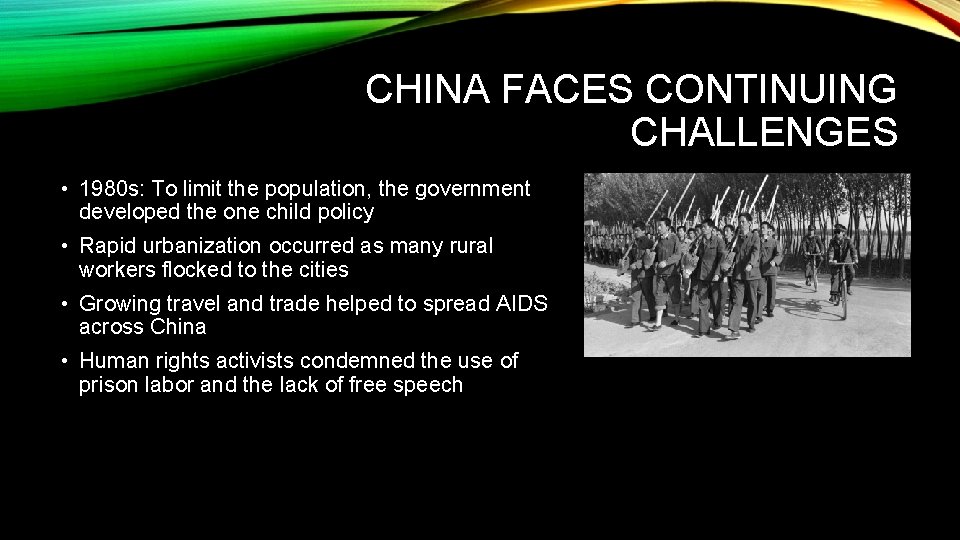 CHINA FACES CONTINUING CHALLENGES

• 1980s: To limit the population, the government developed the one child policy

• Rapid urbanization occurred as many rural workers flocked to the cities

• Growing travel and trade helped to spread AIDS across China

• Human rights activists condemned the use of prison labor and the lack of free speech